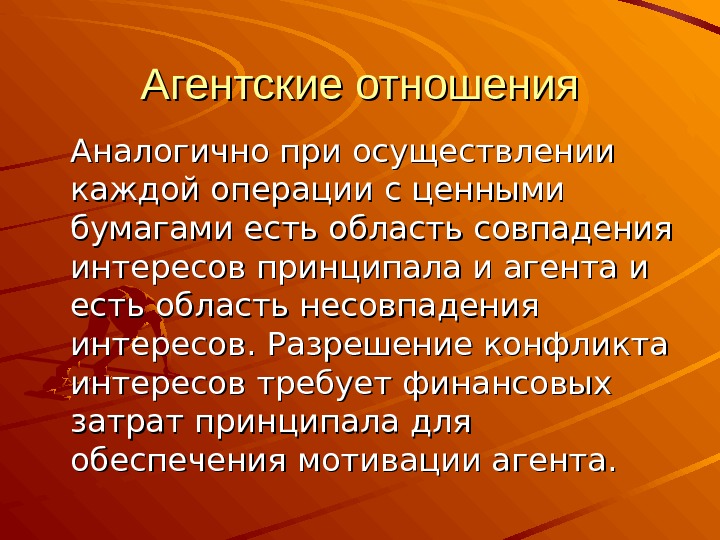 Агентские отношения

Аналогично при осуществлении каждой операции с ценными бумагами есть область совпадения интересов принципала и агента и есть область несовпадения интересов. Разрешение конфликта интересов требует финансовых затрат принципала для обеспечения мотивации агента.